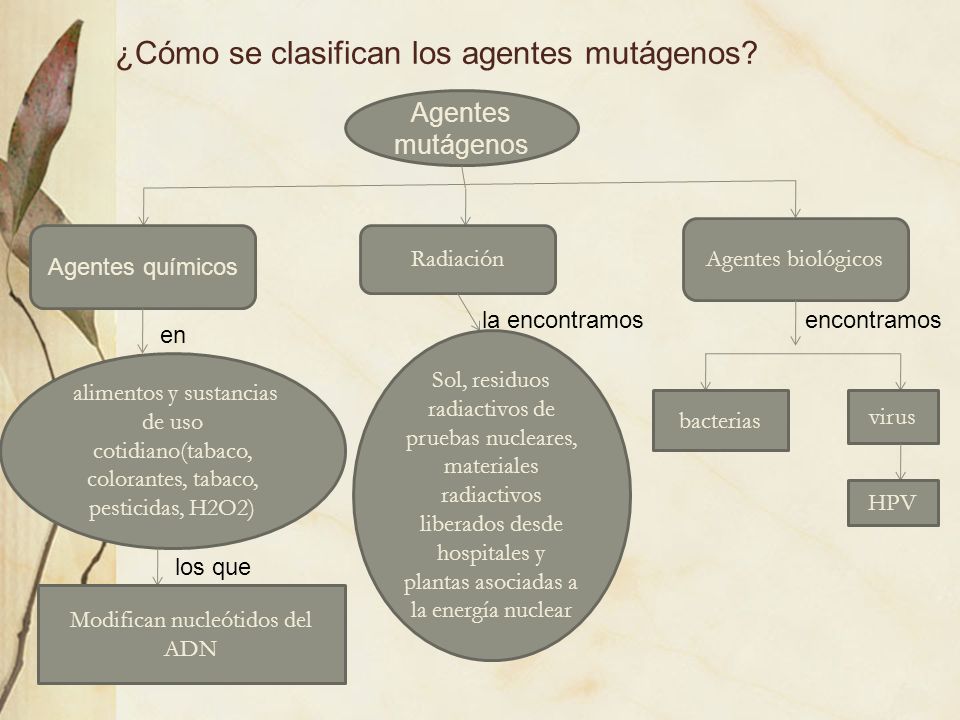 ¿Cómo se clasifican los agentes mutágenos?

Agentes mutágenos

Agentes químicos

en

alimentos y sustancias de uso cotidiano(tabaco, colorantes, tabaco, pesticidas, H2O2)

los que

Modifican nucleótidos del ADN

Radiación

la encontramos

Sol, residuos radiactivos de pruebas nucleares, materiales radiactivos liberados desde hospitales y plantas asociadas a la energía nuclear

Agentes biológicos

encontramos

bacterias

virus

HPV